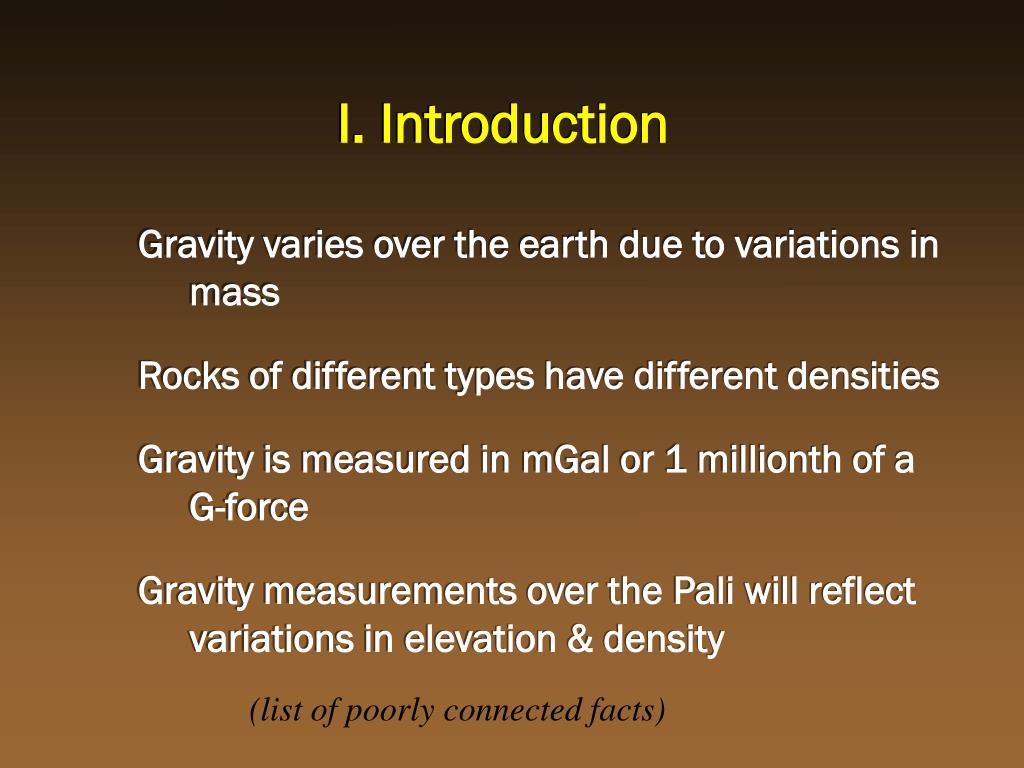 I. Introduction

Gravity varies over the earth due to variations in mass

Rocks of different types have different densities

Gravity is measured in mGal or 1 millionth of a G-force

Gravity measurements over the Pali will reflect variations in elevation & density

(list of poorly connected facts)